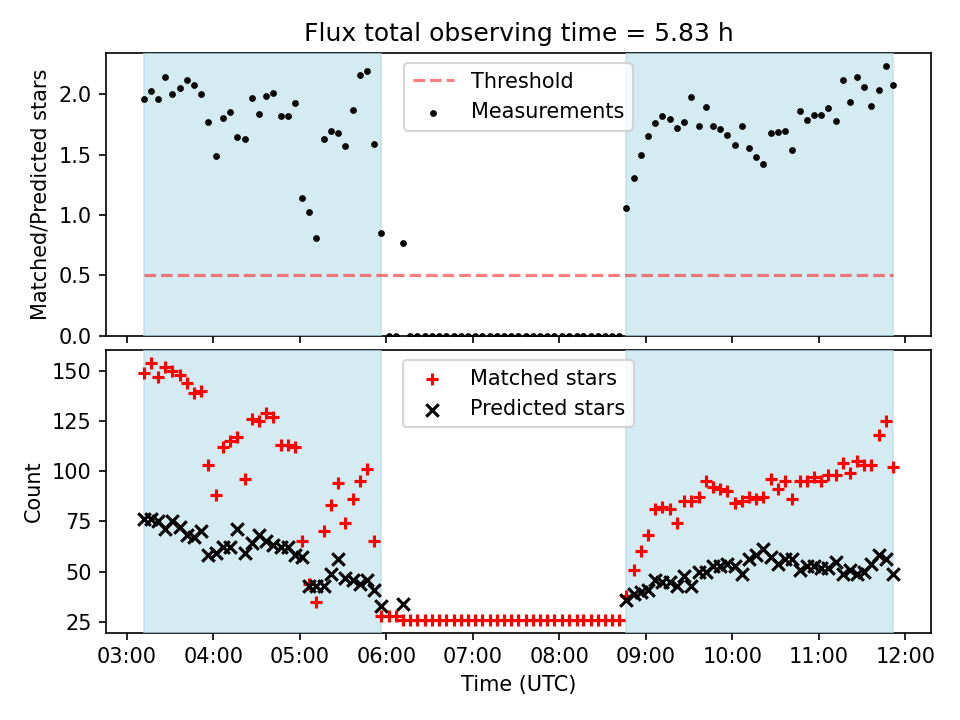 Flux total observing time = 5.83 h

Matched/Predicted stars

2.0
1.5
1.0
0.5
0.0

Threshold
Measurements

Count

150
125
100
75
50
25

Matched stars
Predicted stars

03:00 04:00 05:00 06:00 07:00 08:00 09:00 10:00 11:00 12:00

Time (UTC)